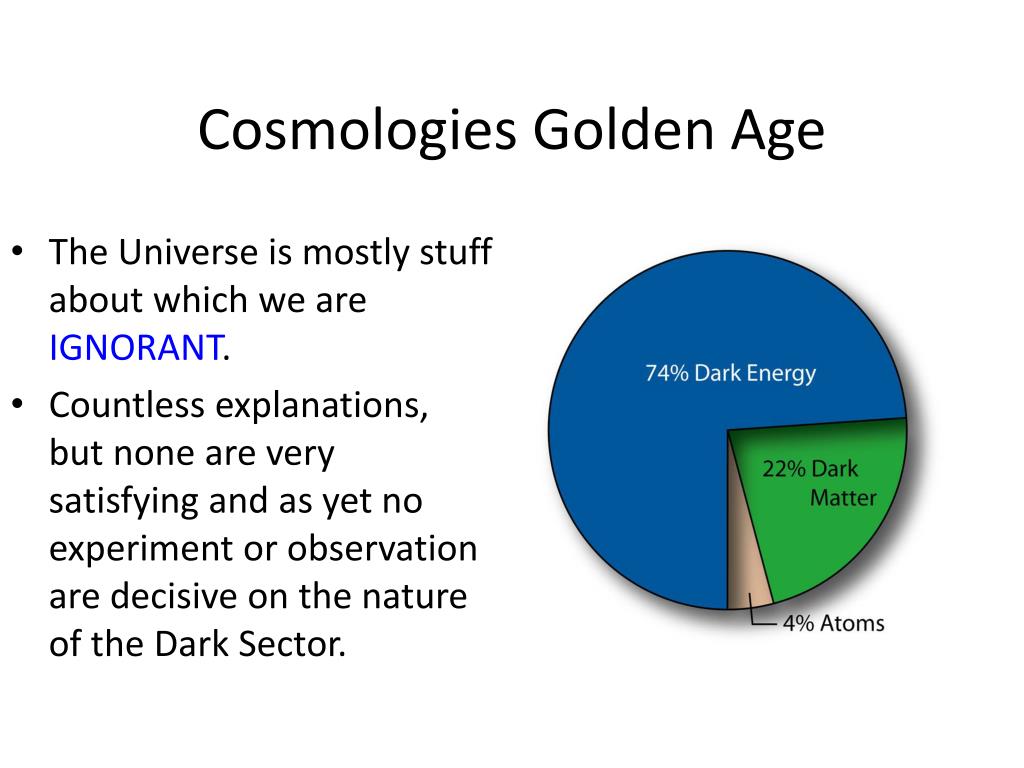 Cosmologies Golden Age

• The Universe is mostly stuff about which we are IGNORANT.

• Countless explanations, but none are very satisfying and as yet no experiment or observation are decisive on the nature of the Dark Sector.

74% Dark Energy

22% Dark Matter

4% Atoms